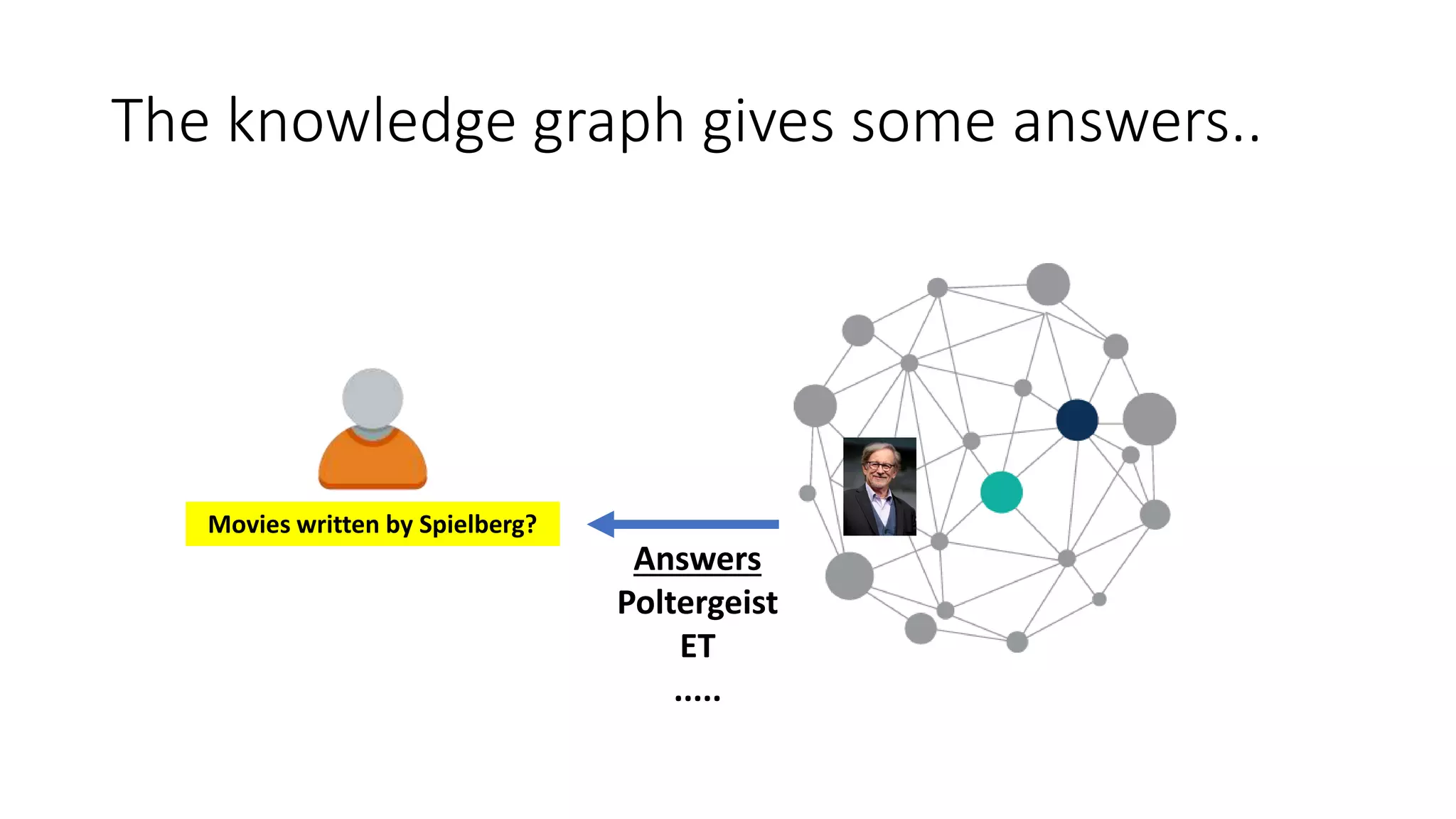 The knowledge graph gives some answers..

Movies written by Spielberg?

Answers
Poltergeist
ET
.....